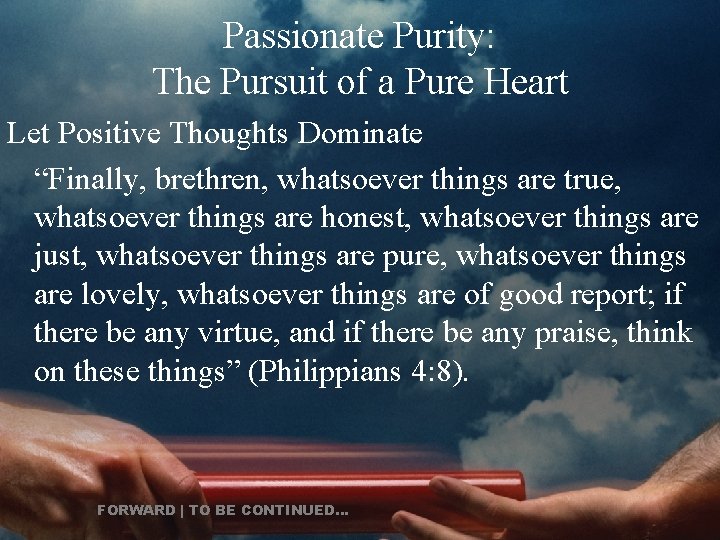 Passionate Purity:
The Pursuit of a Pure Heart

Let Positive Thoughts Dominate

“Finally, brethren, whatsoever things are true, whatsoever things are honest, whatsoever things are just, whatsoever things are pure, whatsoever things are lovely, whatsoever things are of good report; if there be any virtue, and if there be any praise, think on these things” (Philippians 4:8).

FORWARD | TO BE CONTINUED...